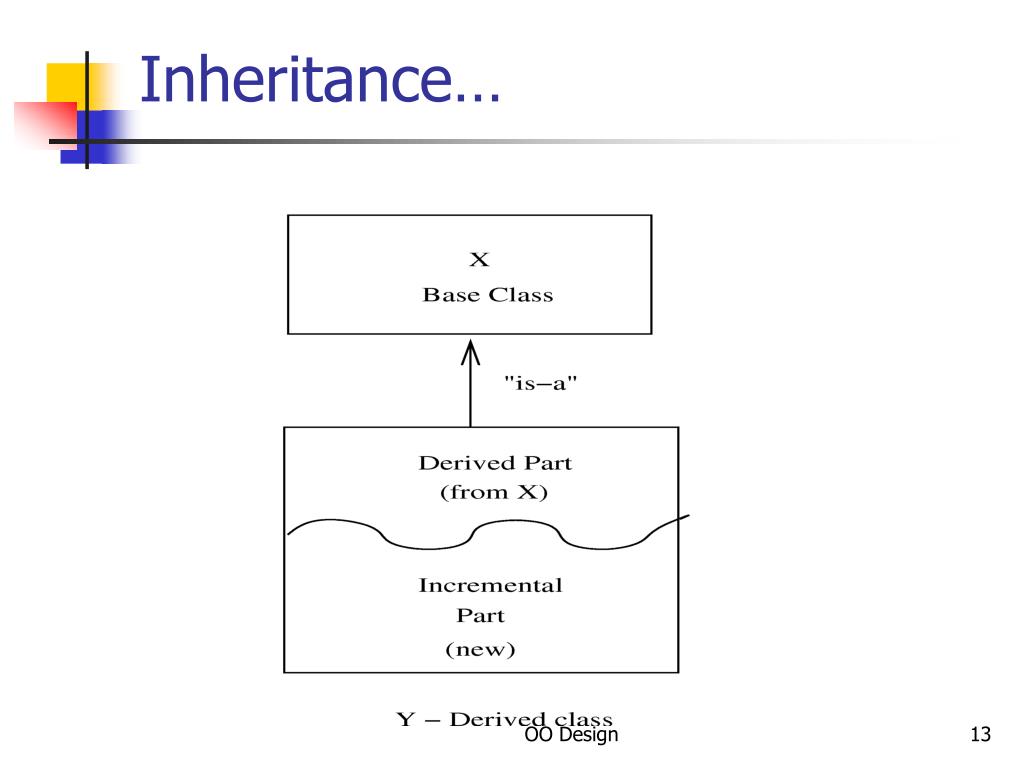 Inheritance…

X
Base Class

"is–a"

Derived Part
(from X)

Incremental
Part
(new)

Y – Derived class

OO Design

13